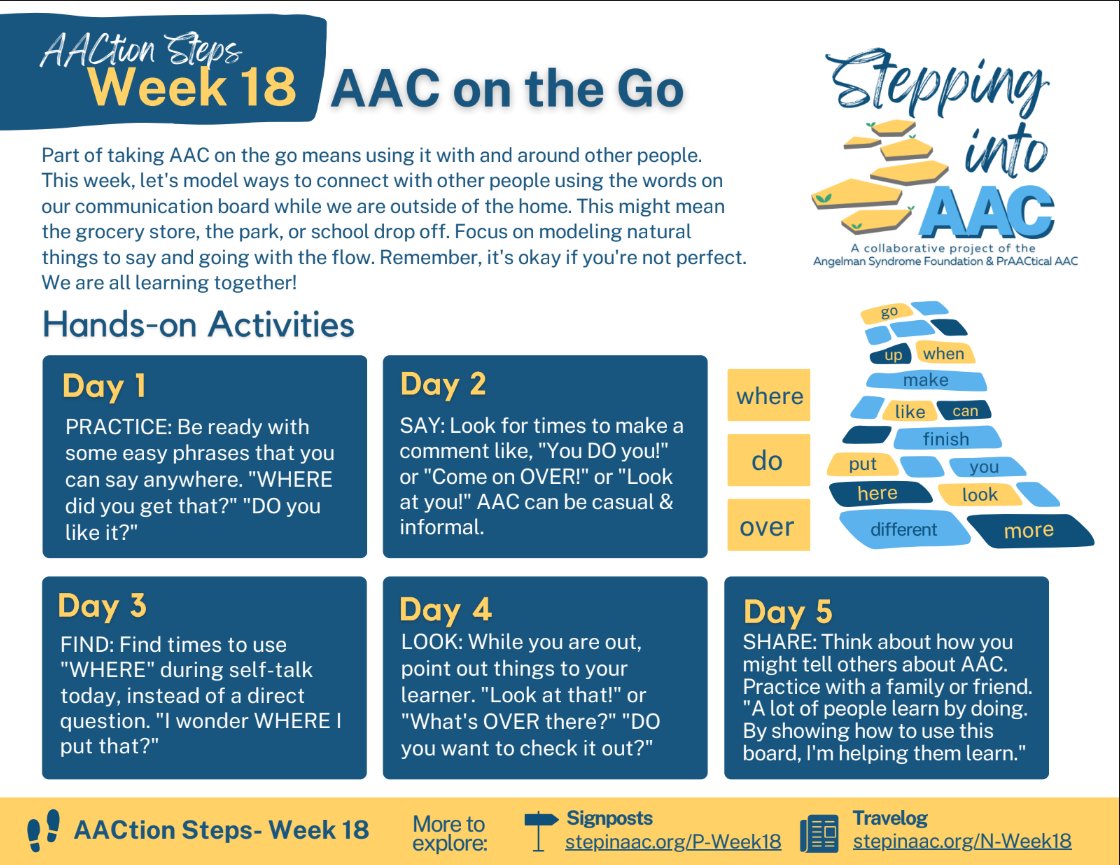 AACtion Steps
Week 18 AAC on the Go

Stepping into AAC
A collaborative project of the Angelman Syndrome Foundation & PrAACtical AAC

Part of taking AAC on the go means using it with and around other people. This week, let's model ways to connect with other people using the words on our communication board while we are outside of the home. This might mean the grocery store, the park, or school drop off. Focus on modeling natural things to say and going with the flow. Remember, it's okay if you're not perfect. We are all learning together!

Hands-on Activities

Day 1
PRACTICE: Be ready with some easy phrases that you can say anywhere. "WHERE did you get that?" "DO you like it?"

Day 2
SAY: Look for times to make a comment like, "You DO you!" or "Come on OVER!" or "Look at you!" AAC can be casual & informal.

where
do
over

go
up when
make
like can
finish
put you
here look
different more

Day 3
FIND: Find times to use "WHERE" during self-talk today, instead of a direct question. "I wonder WHERE I put that?"

Day 4
LOOK: While you are out, point out things to your learner. "Look at that!" or "What's OVER there?" "DO you want to check it out?"

Day 5
SHARE: Think about how you might tell others about AAC. Practice with a family or friend. "A lot of people learn by doing. By showing how to use this board, I'm helping them learn."

AACtion Steps- Week 18
More to explore:
Signposts
stepinaac.org/P-Week18
Travelog
stepinaac.org/N-Week18